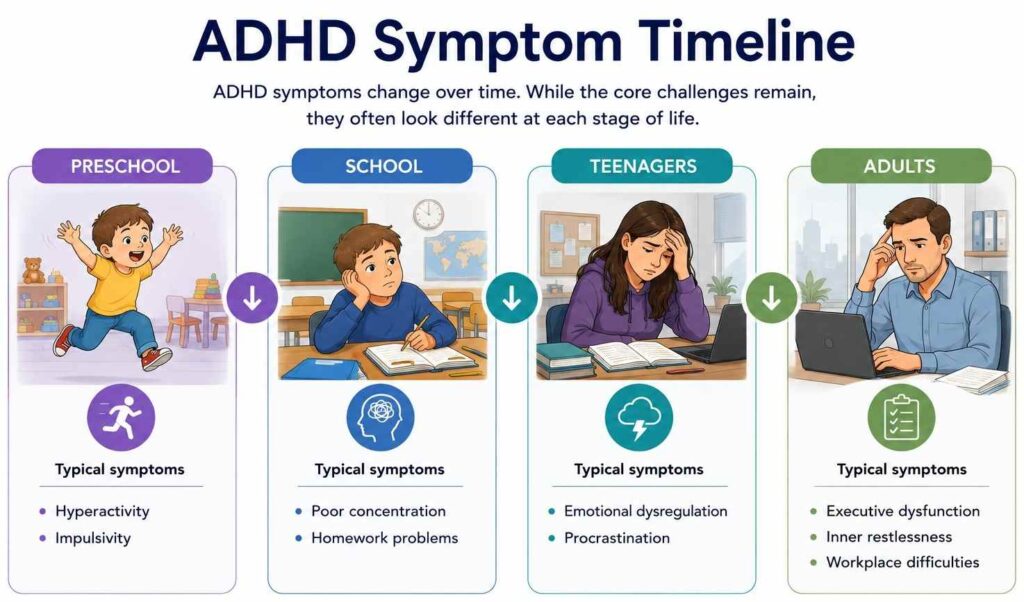 ADHD Symptom Timeline

ADHD symptoms change over time. While the core challenges remain, they often look different at each stage of life.

PRESCHOOL

Typical symptoms

- Hyperactivity
- Impulsivity

SCHOOL

Typical symptoms

- Poor concentration
- Homework problems

TEENAGERS

Typical symptoms

- Emotional dysregulation
- Procrastination

ADULTS

Typical symptoms

- Executive dysfunction
- Inner restlessness
- Workplace difficulties